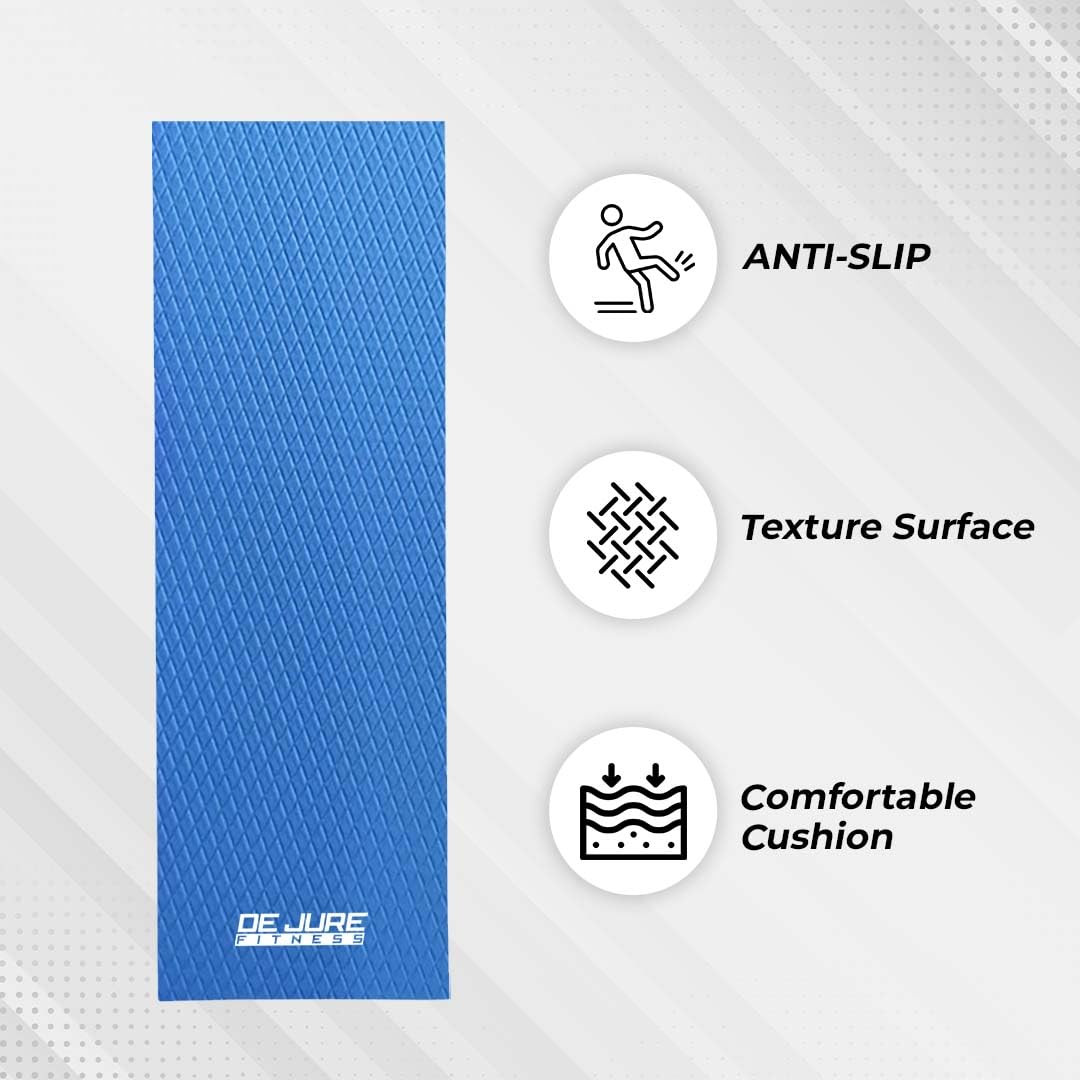 DE JURE
FITNESS

ANTI-SLIP

Texture Surface

Comfortable Cushion